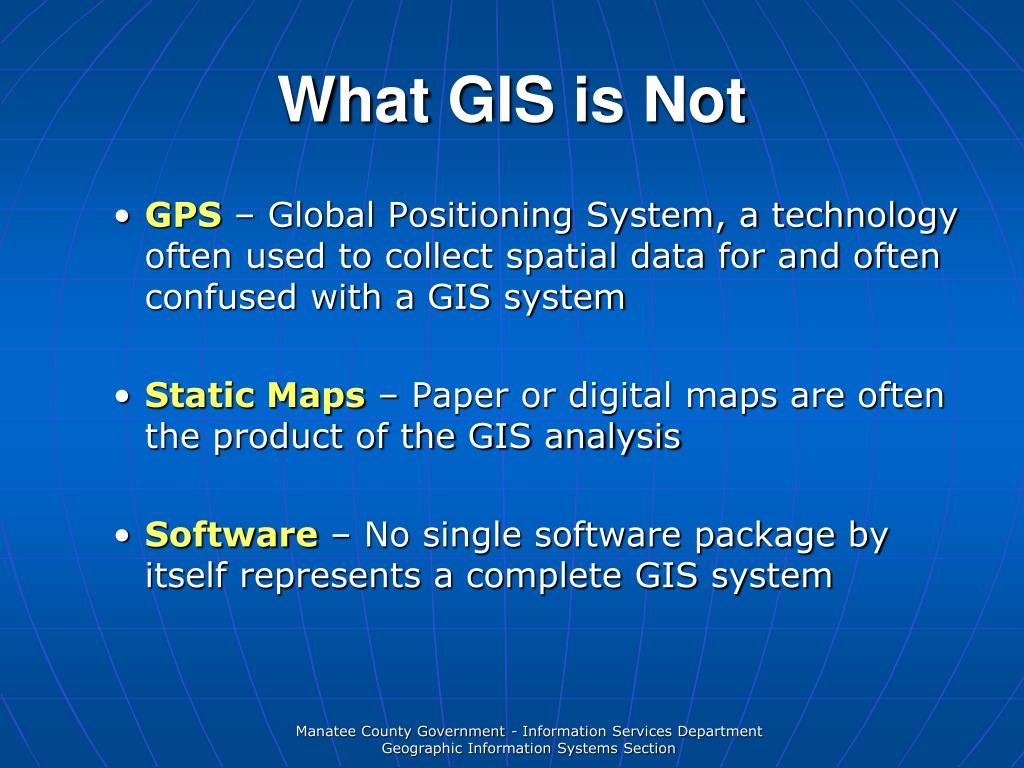 What GIS is Not

• GPS – Global Positioning System, a technology often used to collect spatial data for and often confused with a GIS system

• Static Maps – Paper or digital maps are often the product of the GIS analysis

• Software – No single software package by itself represents a complete GIS system

Manatee County Government - Information Services Department
Geographic Information Systems Section